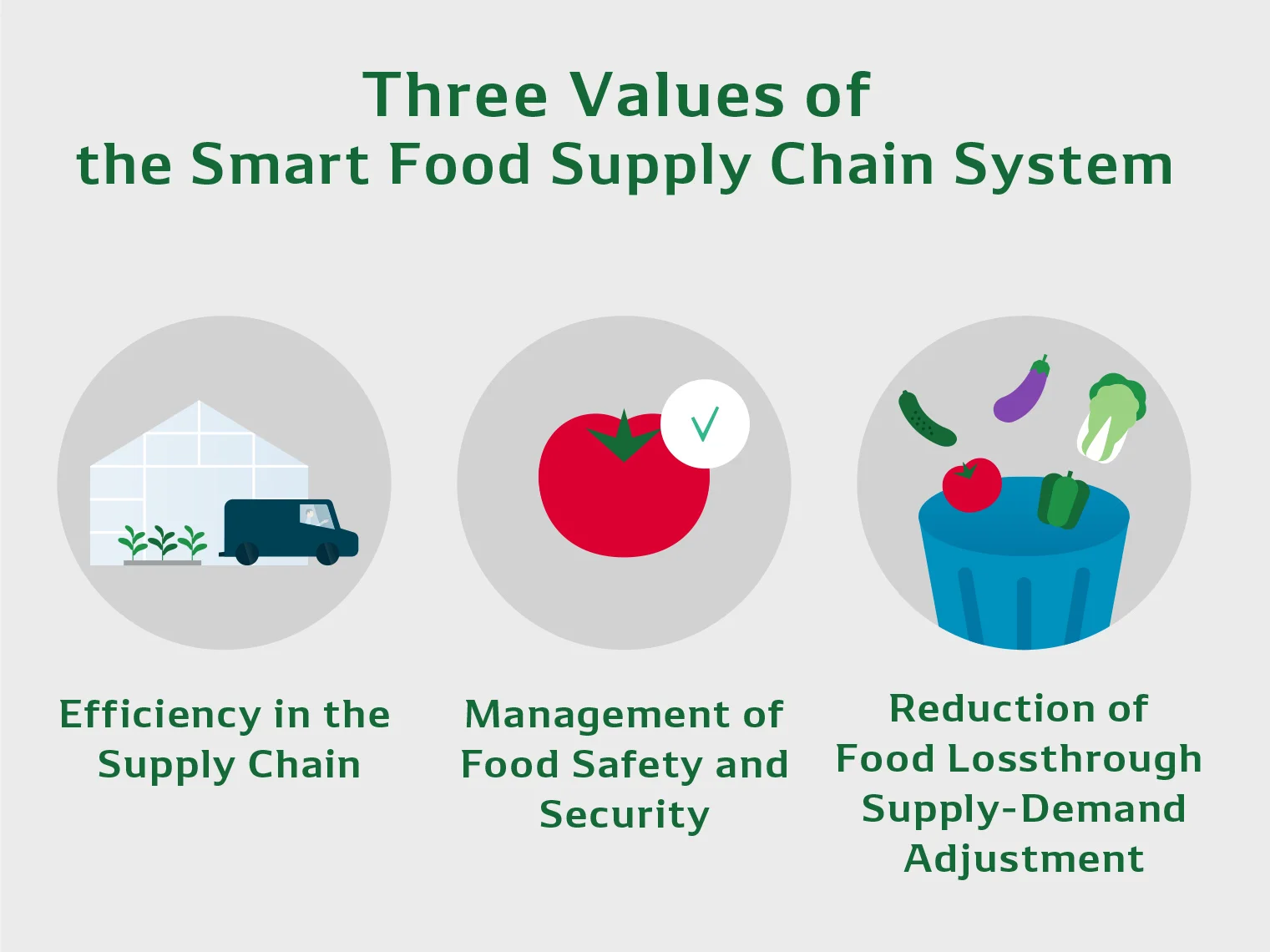 Three Values of the Smart Food Supply Chain System

Efficiency in the Supply Chain

Management of Food Safety and Security

Reduction of Food Lossthrough Supply-Demand Adjustment